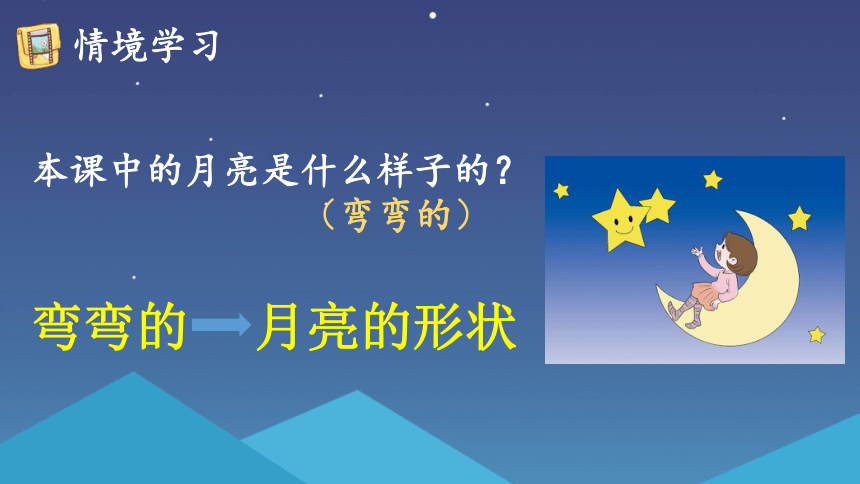 情境学习

本课中的月亮是什么样子的？

（弯弯的）

弯弯的→月亮的形状